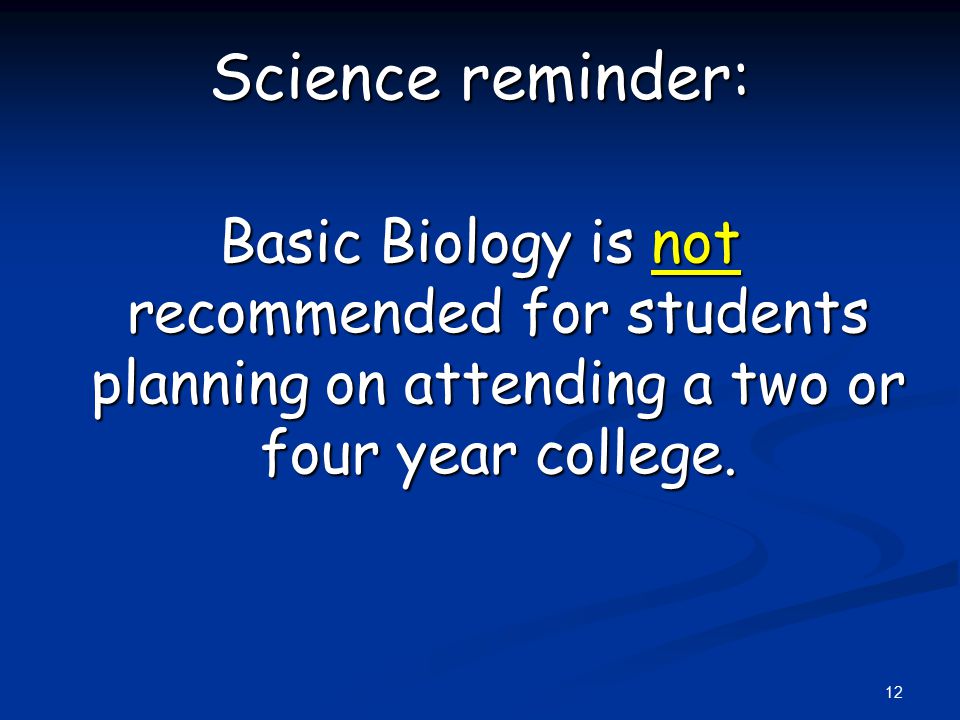 Science reminder:

Basic Biology is not recommended for students planning on attending a two or four year college.

12